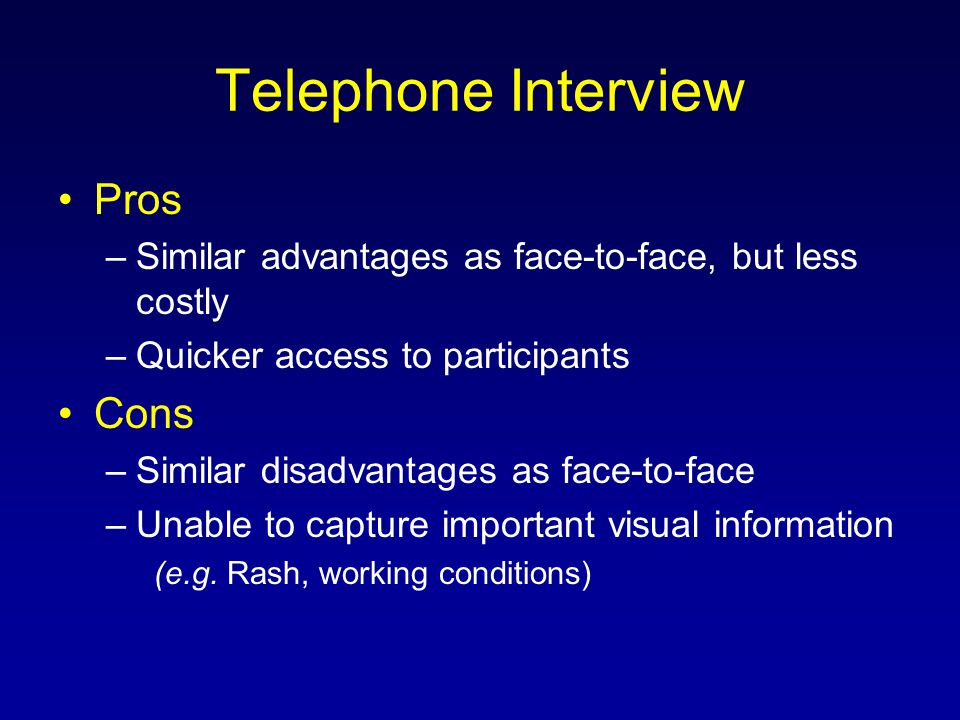 Telephone Interview

• Pros
– Similar advantages as face-to-face, but less costly
– Quicker access to participants
• Cons
– Similar disadvantages as face-to-face
– Unable to capture important visual information (e.g. Rash, working conditions)